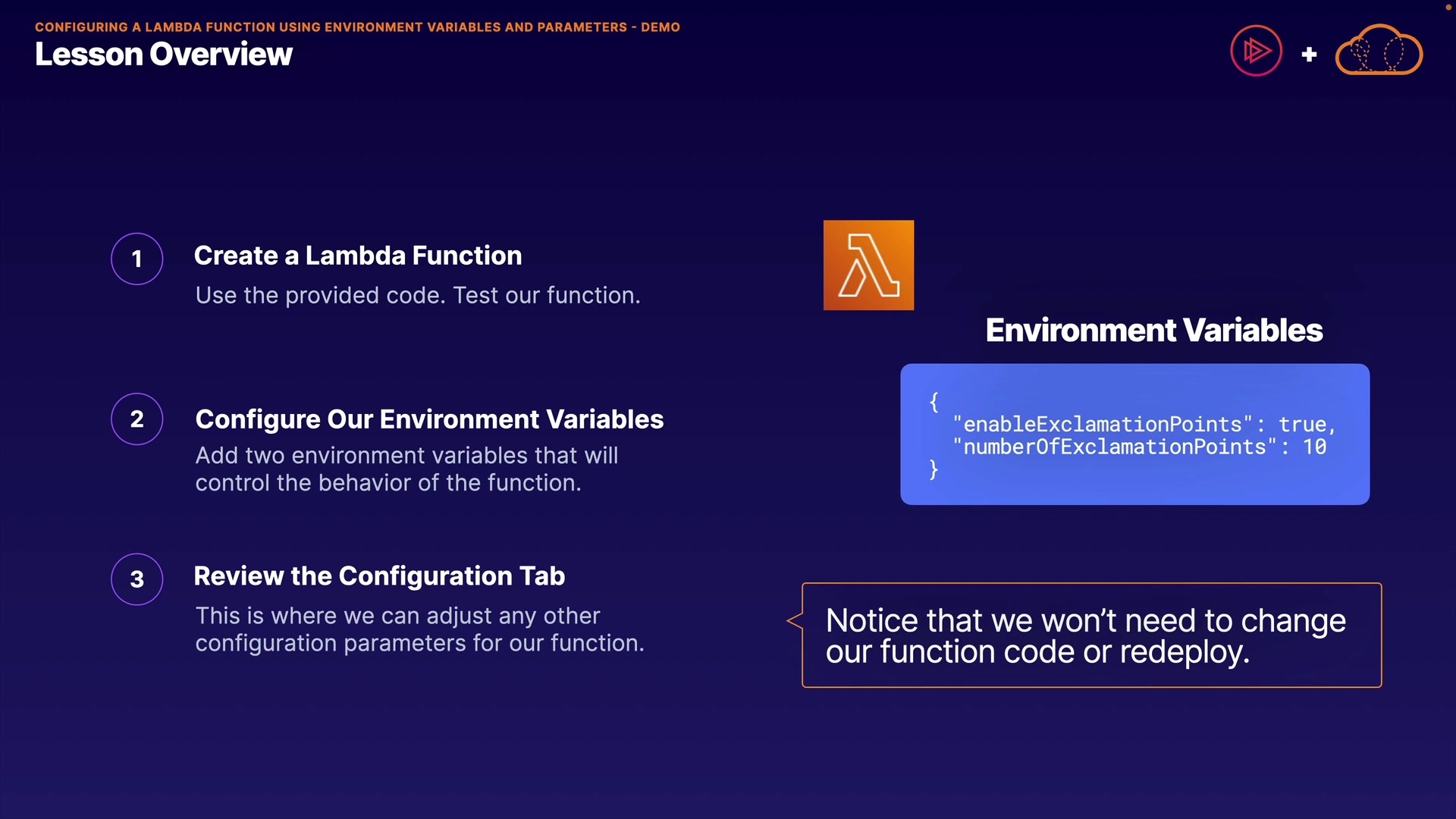 CONFIGURING A LAMBDA FUNCTION USING ENVIRONMENT VARIABLES AND PARAMETERS - DEMO
Lesson Overview

+

1
Create a Lambda Function
Use the provided code. Test our function.

2
Configure Our Environment Variables
Add two environment variables that will control the behavior of the function.

3
Review the Configuration Tab
This is where we can adjust any other configuration parameters for our function.

Environment Variables

{
"enableExclamationPoints": true,
"numberOfExclamationPoints": 10
}

Notice that we won't need to change our function code or redeploy.